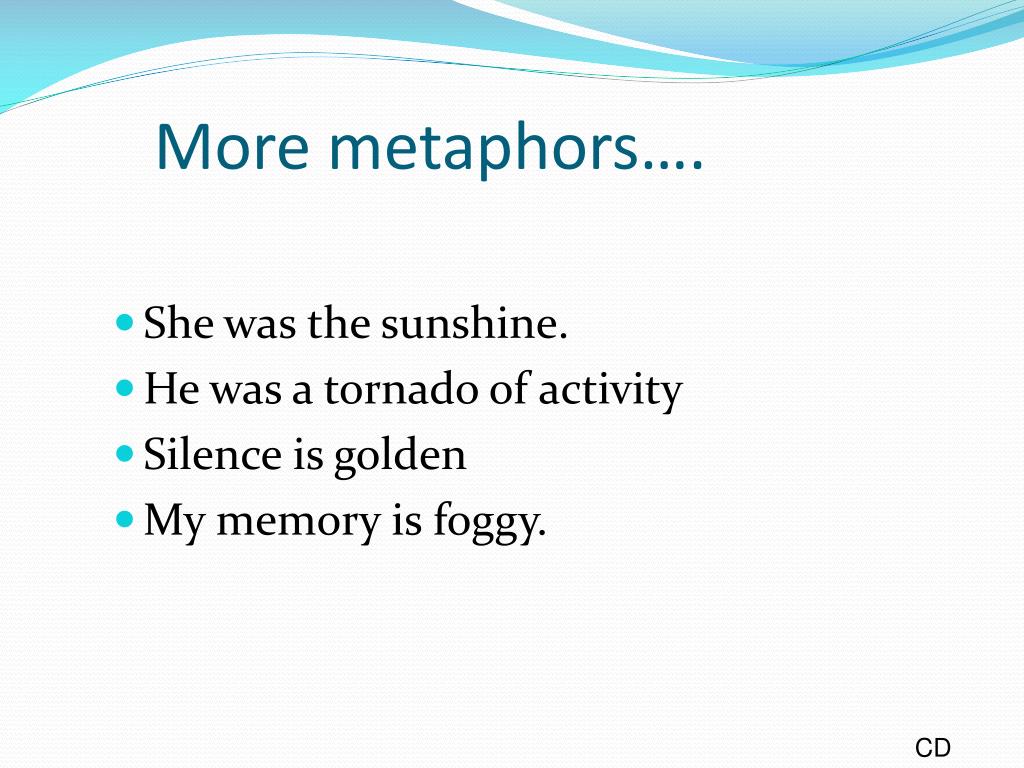 More metaphors….

- She was the sunshine.
- He was a tornado of activity
- Silence is golden
- My memory is foggy.

CD